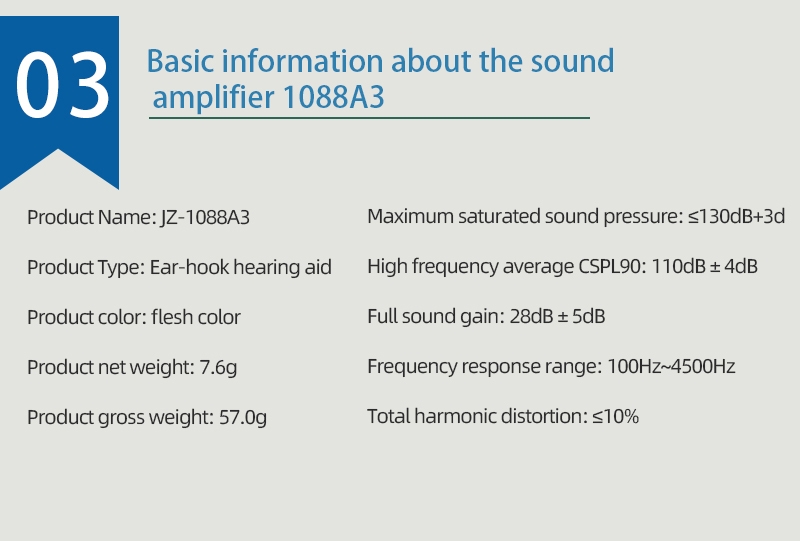 03

Basic information about the sound amplifier 1088A3

Product Name: JZ-1088A3

Product Type: Ear-hook hearing aid

Product color: flesh color

Product net weight: 7.6g

Product gross weight: 57.0g

Maximum saturated sound pressure: ≤130dB+3d

High frequency average CSPL90: 110dB ± 4dB

Full sound gain: 28dB ± 5dB

Frequency response range: 100Hz~4500Hz

Total harmonic distortion: ≤10%